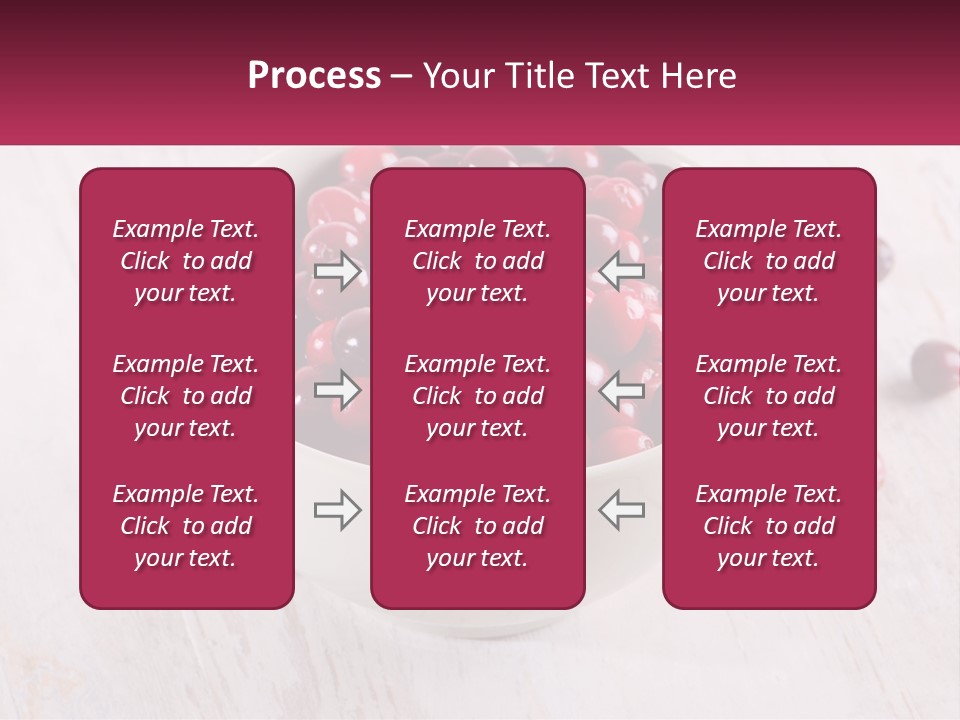 Process – Your Title Text Here

Example Text. Click to add your text.

Example Text. Click to add your text.

Example Text. Click to add your text.

Example Text. Click to add your text.

Example Text. Click to add your text.

Example Text. Click to add your text.

Example Text. Click to add your text.

Example Text. Click to add your text.

Example Text. Click to add your text.